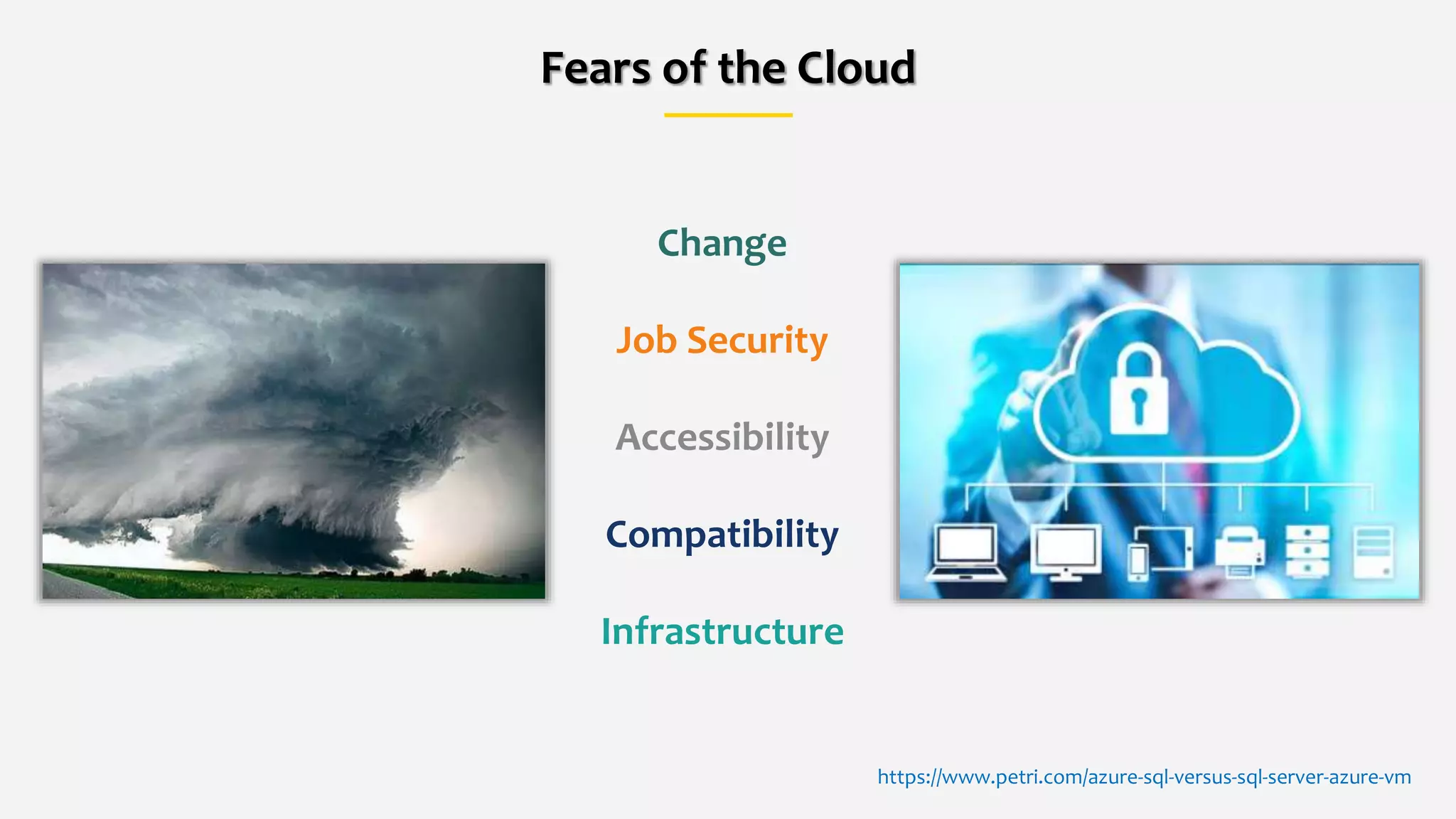 Fears of the Cloud

Change

Job Security

Accessibility

Compatibility

Infrastructure

https://www.petri.com/azure-sql-versus-sql-server-azure-vm